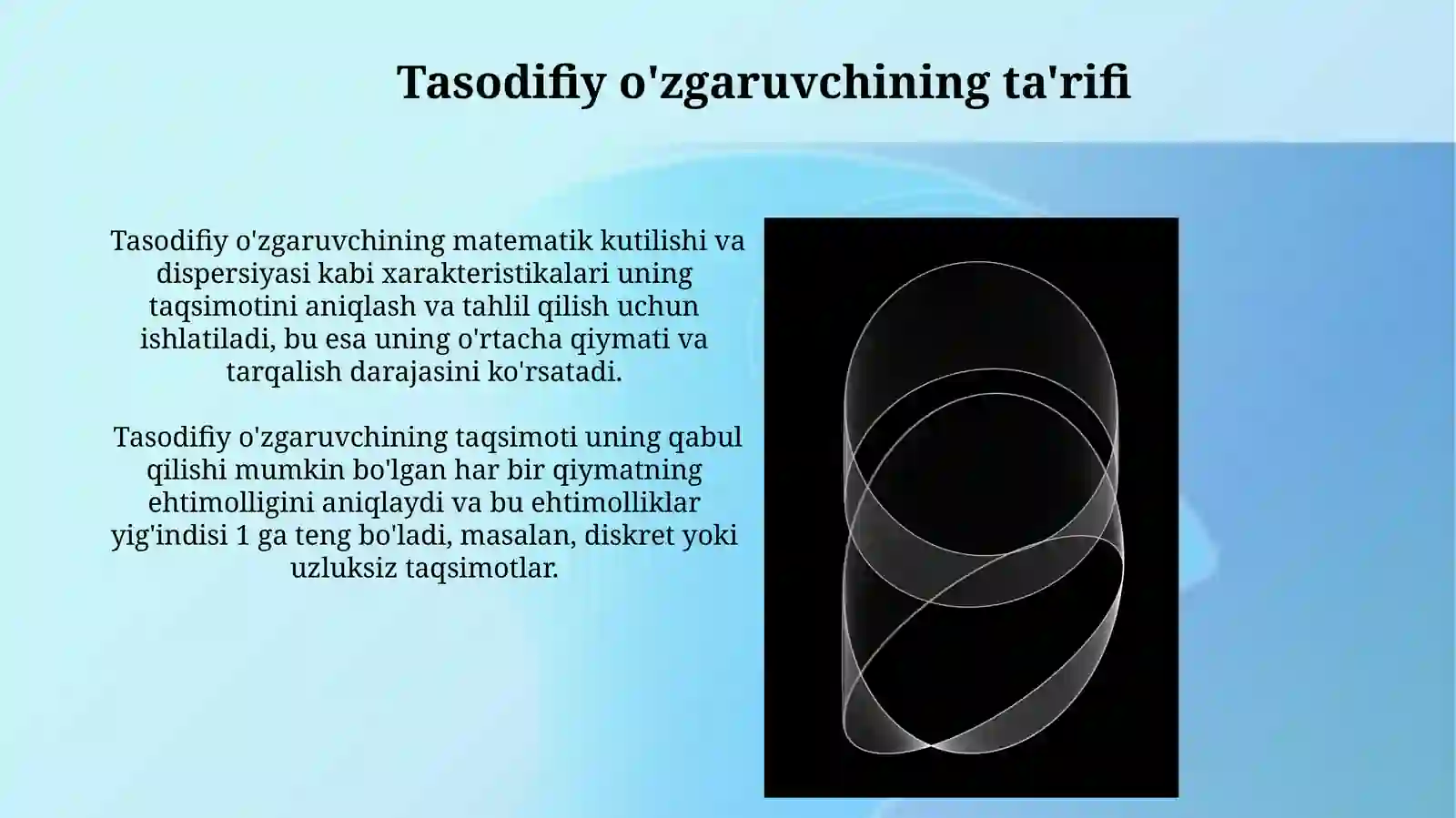 Tasodifiy o'zgaruvchining ta'rifi

Tasodifiy o'zgaruvchining matematik kutilishi va dispersiyasi kabi xarakteristikalari uning taqsimotini aniqlash va tahlil qilish uchun ishlatiladi, bu esa uning o'rtacha qiymati va tarqalish darajasini ko'rsatadi.

Tasodifiy o'zgaruvchining taqsimoti uning qabul qilishi mumkin bo'lgan har bir qiymatning ehtimolligini aniqlaydi va bu ehtimolliklar yig'indisi 1 ga teng bo'ladi, masalan, diskret yoki uzluksiz taqsimotlar.